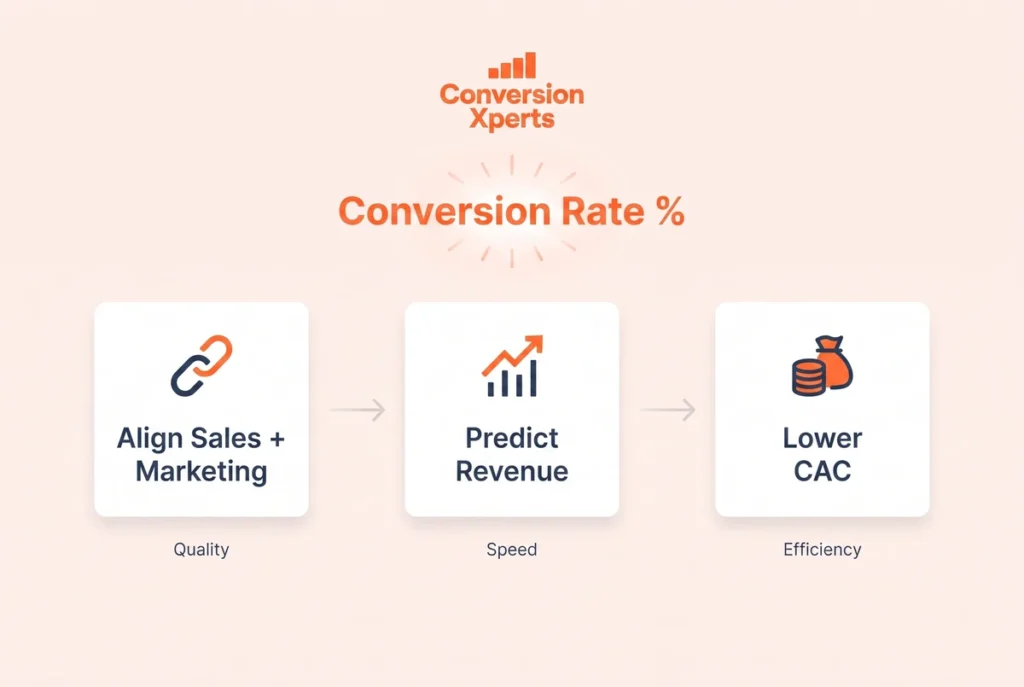 Conversion Xperts

Conversion Rate %

Align Sales + Marketing

Quality

Predict Revenue

Speed

Lower CAC

Efficiency